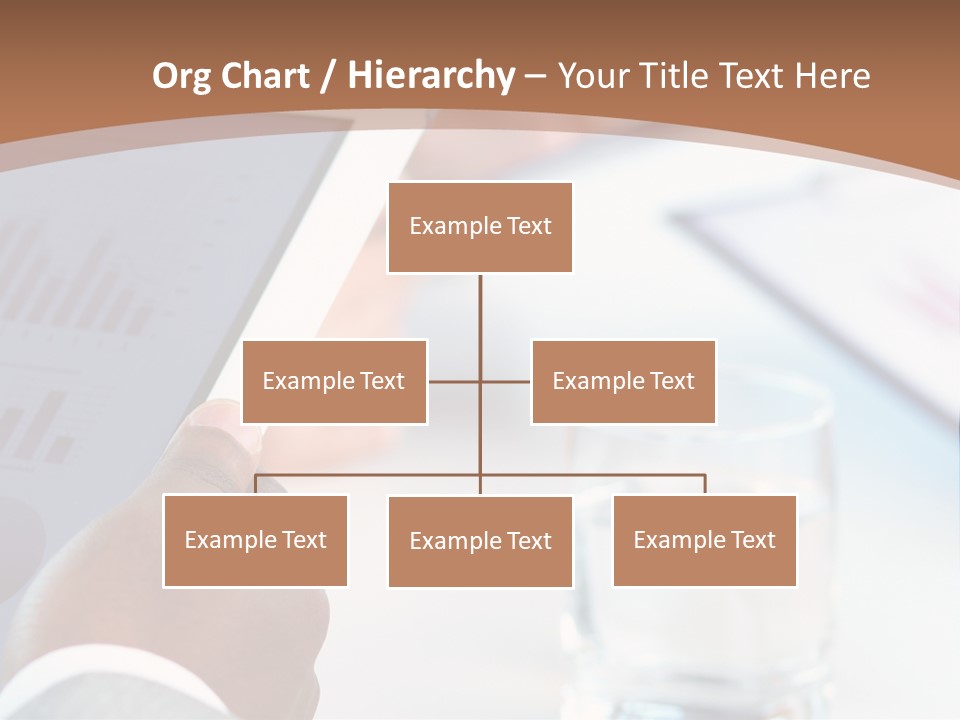 Org Chart / Hierarchy – Your Title Text Here

Example Text

Example Text

Example Text

Example Text

Example Text

Example Text